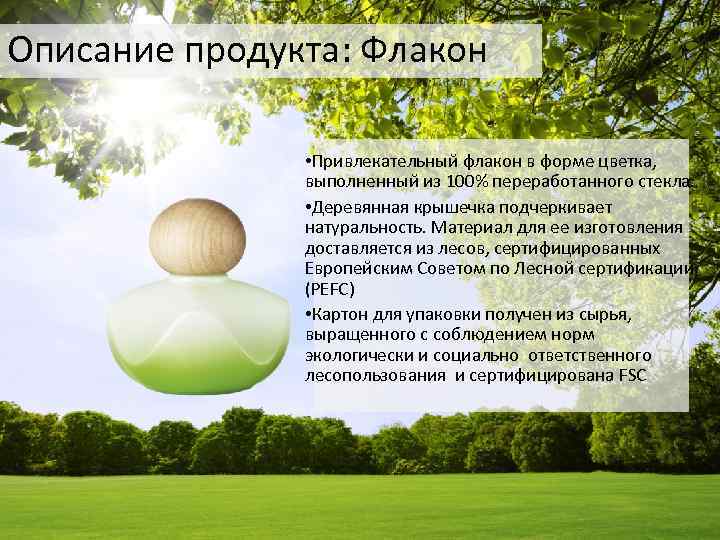 Описание продукта: Флакон

•Привлекательный флакон в форме цветка, выполненный из 100% переработанного стекла.

•Деревянная крышечка подчеркивает натуральность. Материал для ее изготовления доставляется из лесов, сертифицированных Европейским Советом по Лесной сертификации (PEFC)

•Картон для упаковки получен из сырья, выращенного с соблюдением норм экологически и социально ответственного лесопользования и сертифицирована FSC